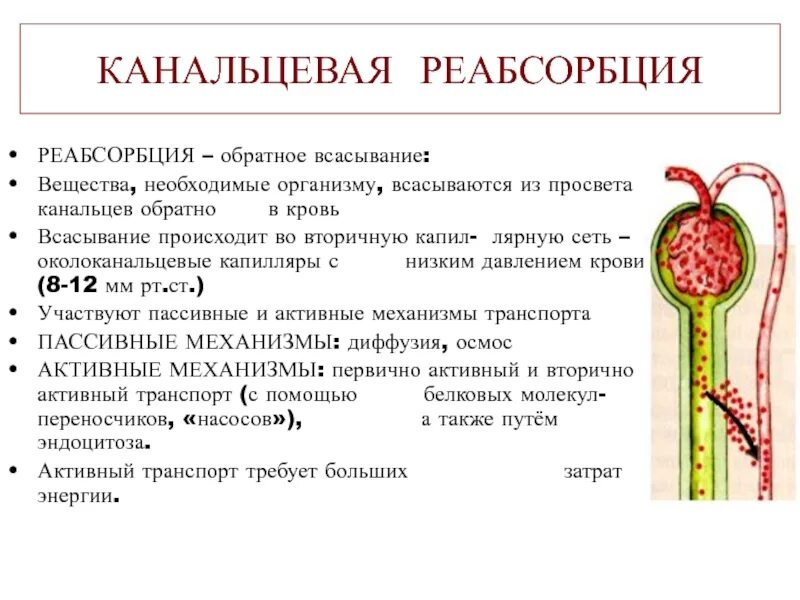 КАНАЛЬЦЕВАЯ РЕАБСОРБЦИЯ

• РЕАБСОРБЦИЯ – обратное всасывание:
• Вещества, необходимые организму, всасываются из просвета канальцев обратно в кровь
• Всасывание происходит во вторичную капил- лярную сеть – околоканальцевые капилляры с низким давлением крови (8-12 мм рт.ст.)
• Участвуют пассивные и активные механизмы транспорта
• ПАССИВНЫЕ МЕХАНИЗМЫ: диффузия, осмос
• АКТИВНЫЕ МЕХАНИЗМЫ: первично активный и вторично активный транспорт (с помощью белковых молекул-переносчиков, «насосов»), а также путём эндоцитоза.
• Активный транспорт требует больших затрат энергии.